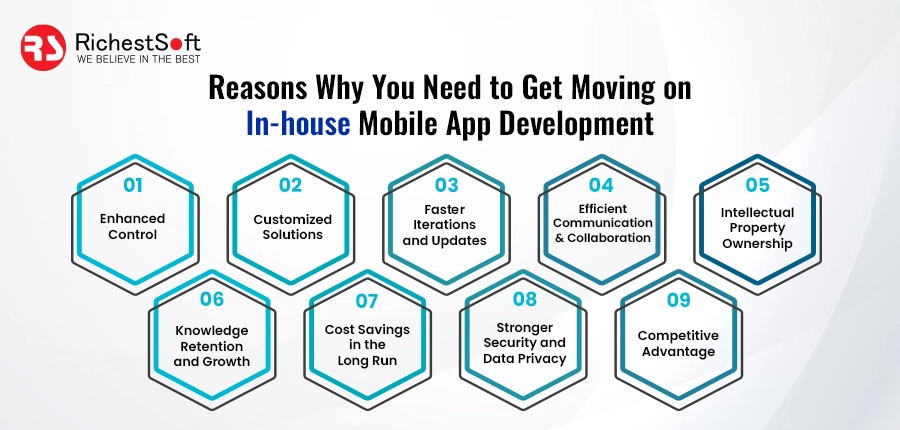 RS RichestSoft
WE BELIEVE IN THE BEST

Reasons Why You Need to Get Moving on In-house Mobile App Development

01
Enhanced Control

02
Customized Solutions

03
Faster Iterations and Updates

04
Efficient Communication & Collaboration

05
Intellectual Property Ownership

06
Knowledge Retention and Growth

07
Cost Savings in the Long Run

08
Stronger Security and Data Privacy

09
Competitive Advantage